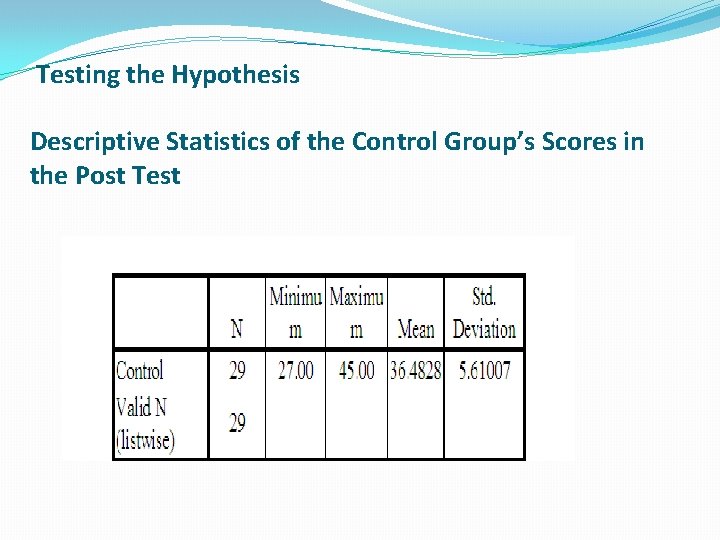 Testing the Hypothesis

Descriptive Statistics of the Control Group's Scores in the Post Test

| | N | Minimum | Maximum | Mean | Std. Deviation |
|---|---|---|---|---|---|
| Control | 29 | 27.00 | 45.00 | 36.4828 | 5.61007 |
| Valid N (listwise) | 29 | | | | |